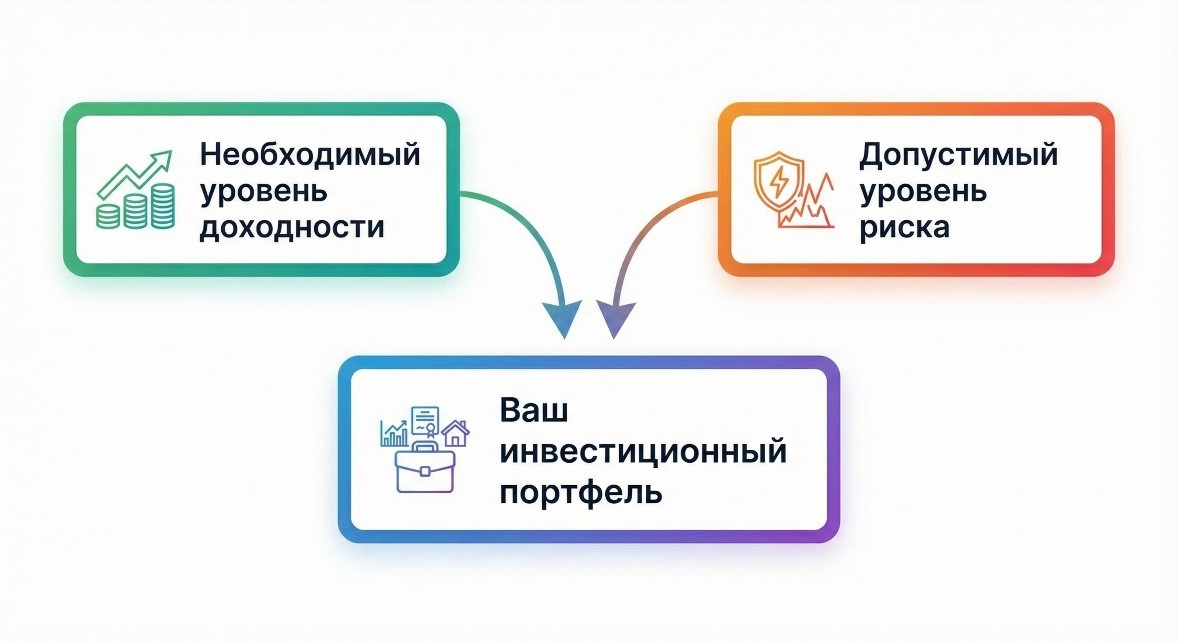 Необходимый уровень доходности

Допустимый уровень риска

Ваш инвестиционный портфель